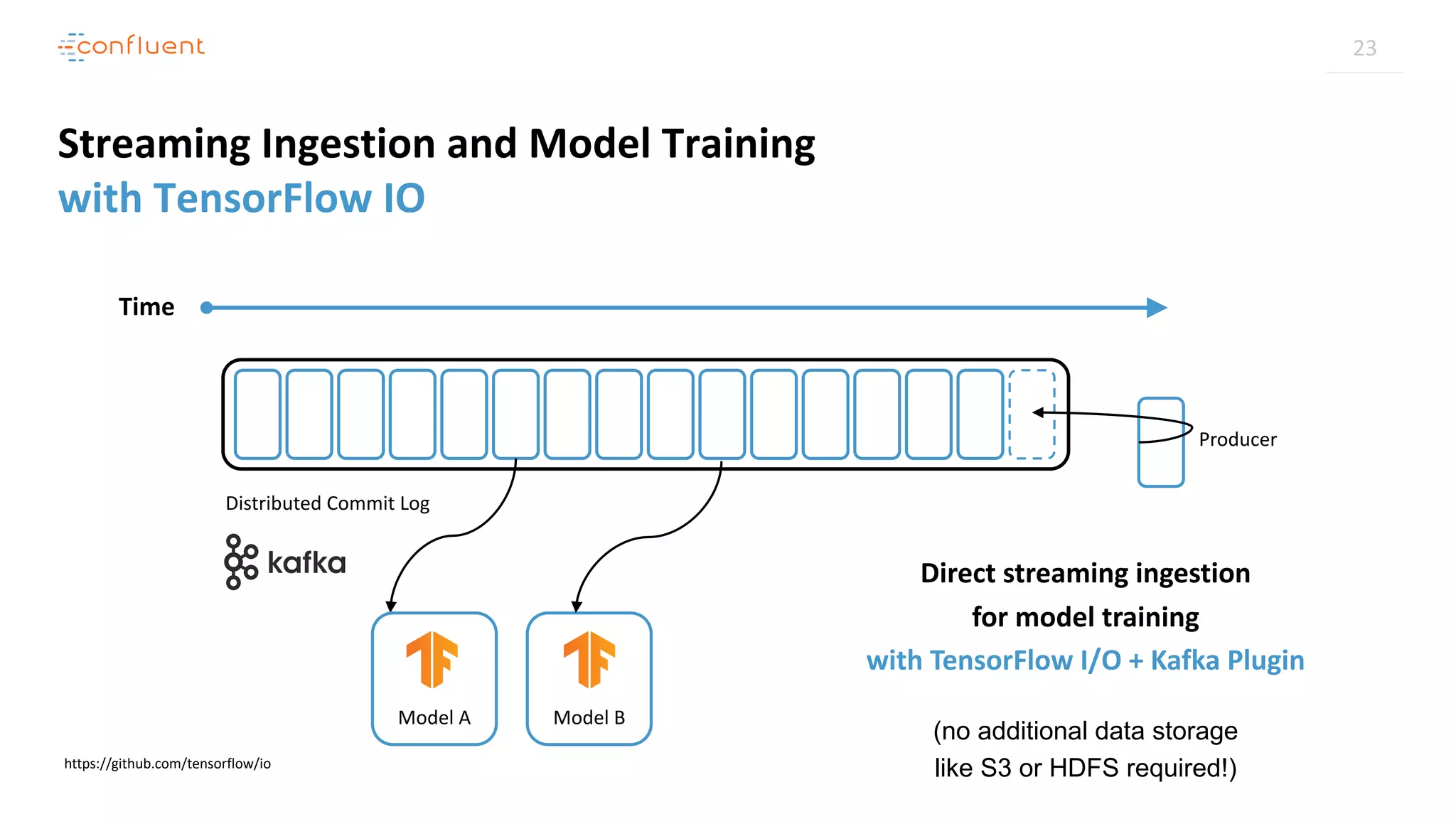 confluent

23

Streaming Ingestion and Model Training
with TensorFlow IO

Time

Producer

Distributed Commit Log

kafka

Model A

Model B

Direct streaming ingestion
for model training
with TensorFlow I/O + Kafka Plugin

(no additional data storage
like S3 or HDFS required!)

https://github.com/tensorflow/io